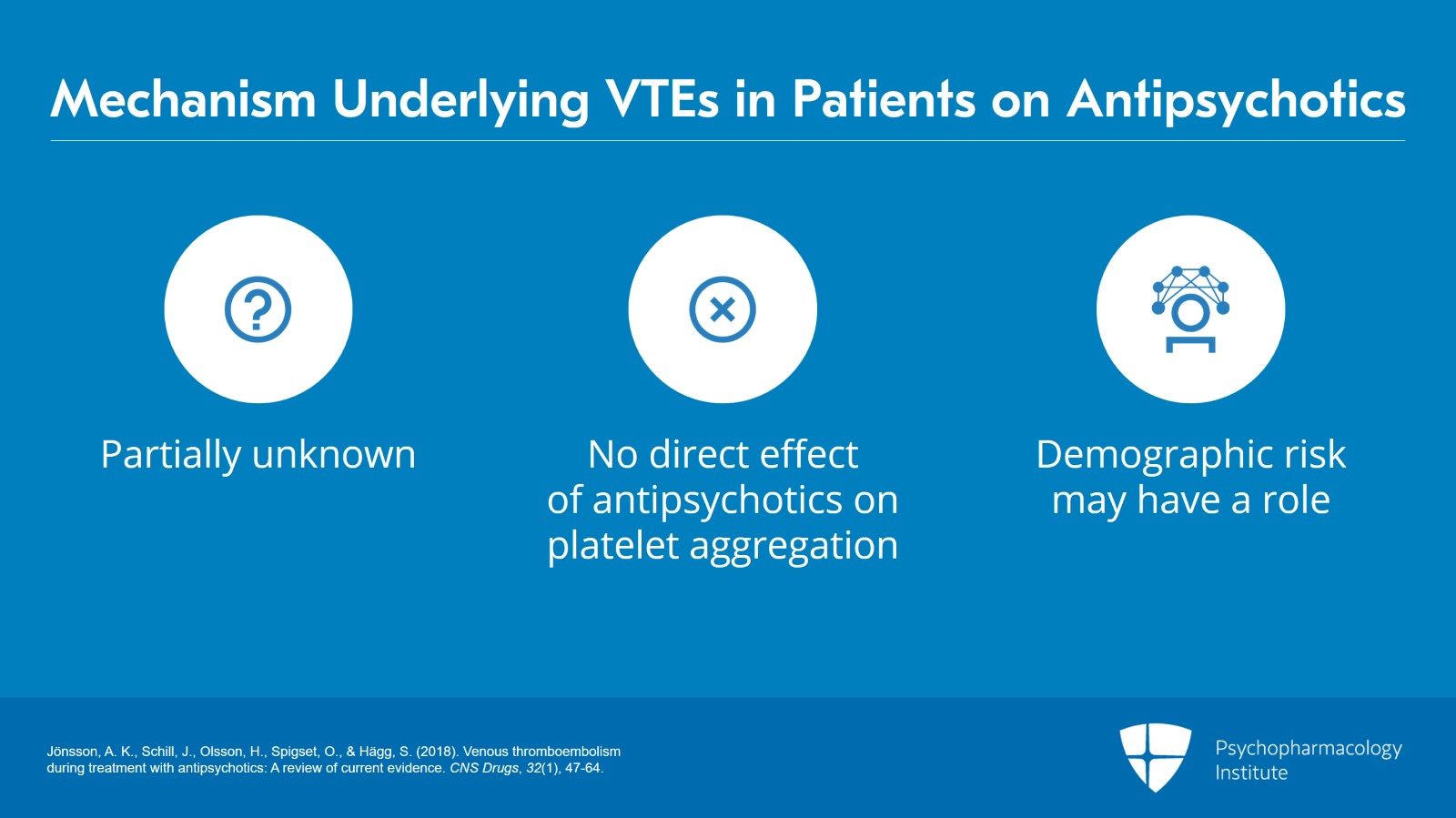 Mechanism Underlying VTEs in Patients on Antipsychotics

Partially unknown

No direct effect of antipsychotics on platelet aggregation

Demographic risk may have a role

Jönsson, A. K., Schill, J., Olsson, H., Spigset, O., & Hägg, S. (2018). Venous thromboembolism during treatment with antipsychotics: A review of current evidence. CNS Drugs, 32(1), 47-64.

Psychopharmacology Institute